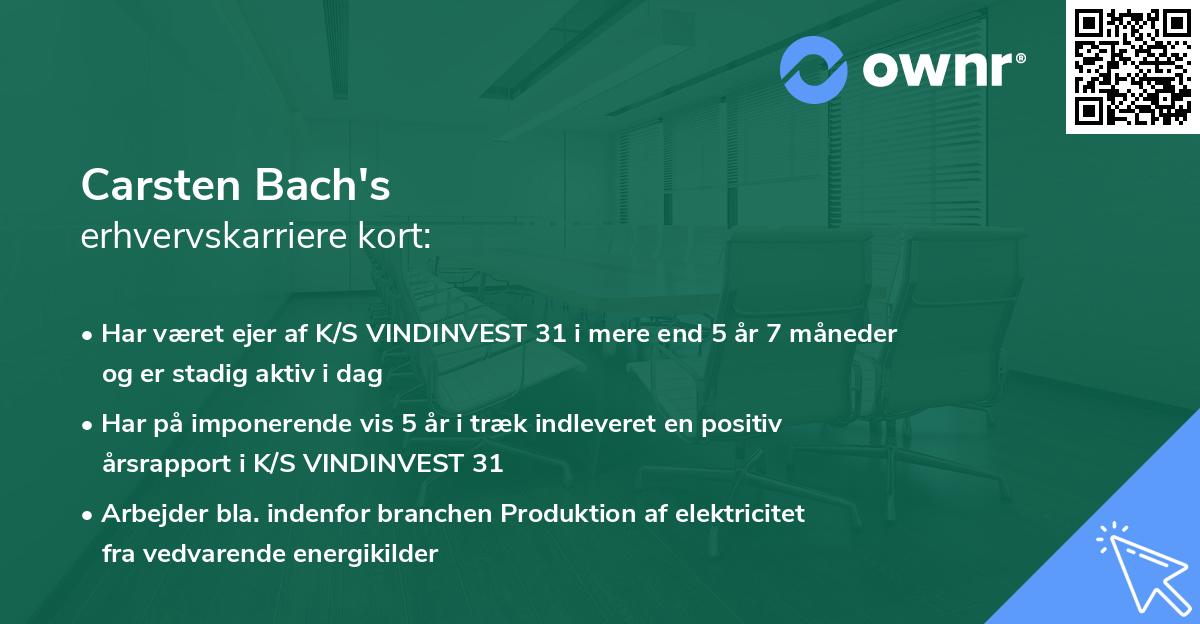 ownr®

Carsten Bach's
erhvervskarriere kort:

• Har været ejer af K/S VINDINVEST 31 i mere end 5 år 7 måneder og er stadig aktiv i dag
• Har på imponerende vis 5 år i træk indleveret en positiv årsrapport i K/S VINDINVEST 31
• Arbejder bla. indenfor branchen Produktion af elektricitet fra vedvarende energikilder